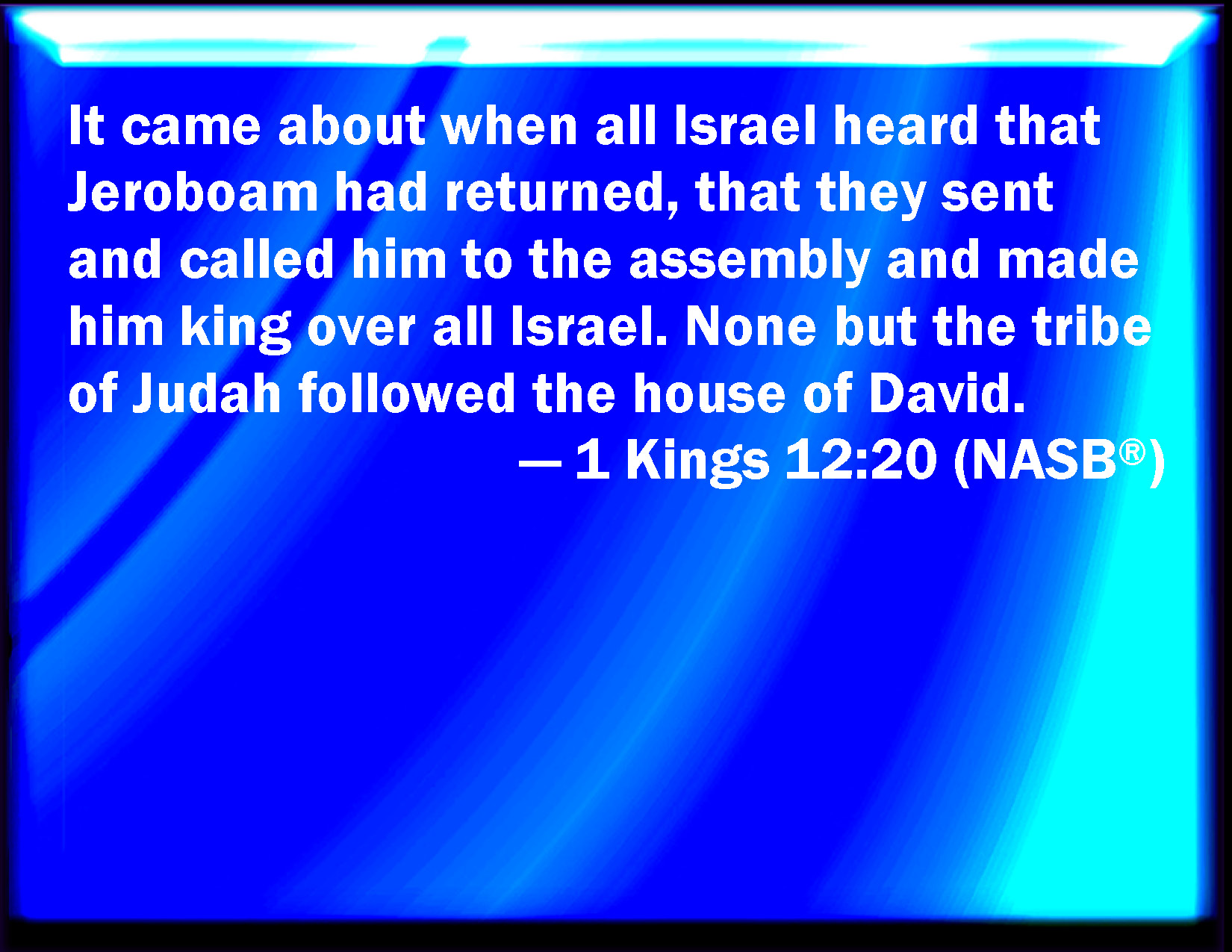 It came about when all Israel heard that Jeroboam had returned, that they sent and called him to the assembly and made him king over all Israel. None but the tribe of Judah followed the house of David.

— 1 Kings 12:20 (NASB®)